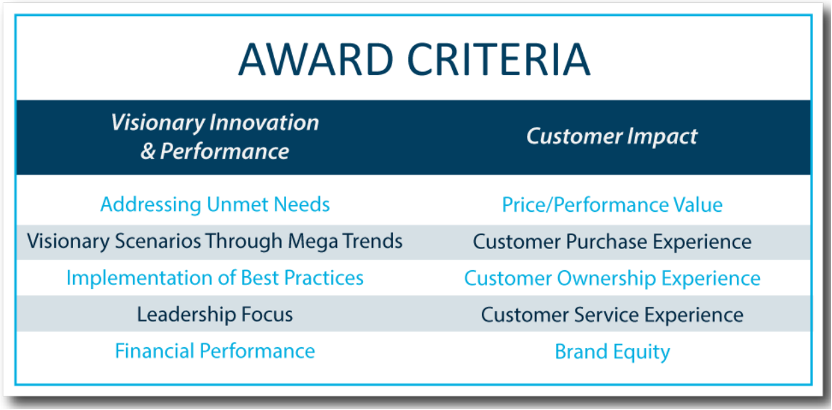 AWARD CRITERIA

| Visionary Innovation & Performance | Customer Impact |
|---|---|
| Addressing Unmet Needs | Price/Performance Value |
| Visionary Scenarios Through Mega Trends | Customer Purchase Experience |
| Implementation of Best Practices | Customer Ownership Experience |
| Leadership Focus | Customer Service Experience |
| Financial Performance | Brand Equity |